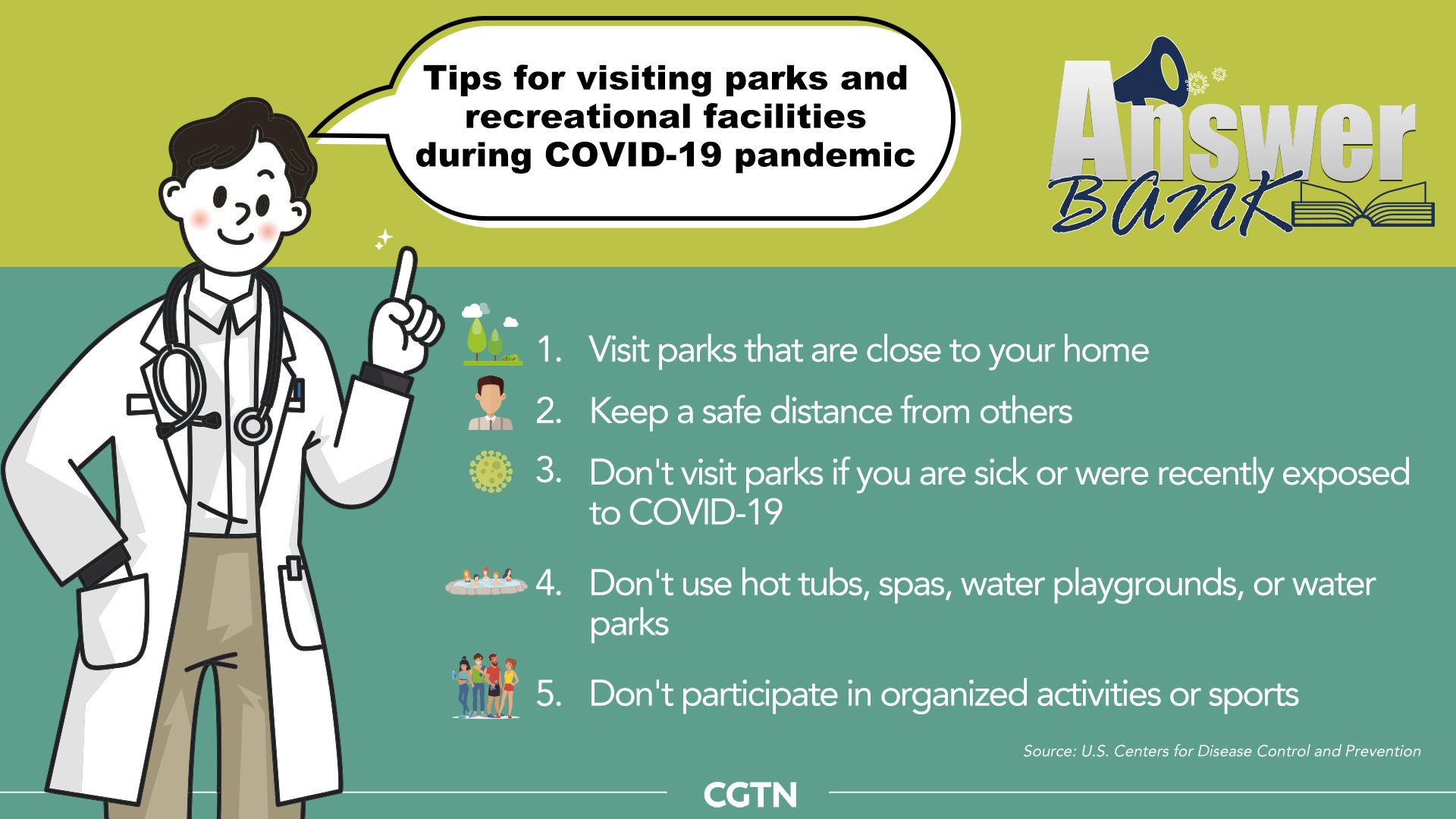 Tips for visiting parks and recreational facilities during COVID-19 pandemic

Answer Bank

1. Visit parks that are close to your home

2. Keep a safe distance from others

3. Don't visit parks if you are sick or were recently exposed to COVID-19

4. Don't use hot tubs, spas, water playgrounds, or water parks

5. Don't participate in organized activities or sports

Source: U.S. Centers for Disease Control and Prevention

CGTN